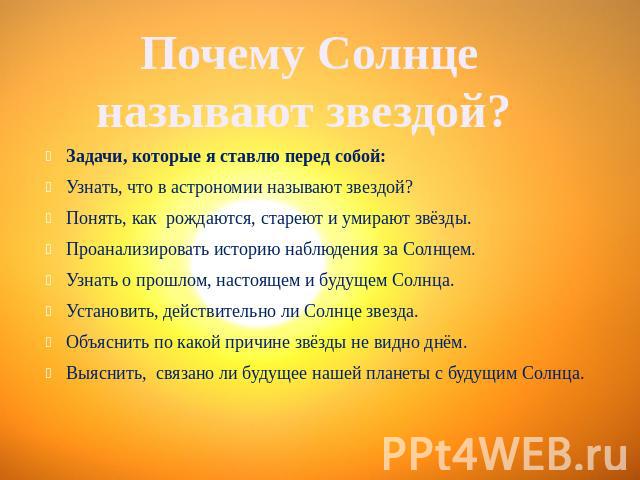 Почему Солнце называют звездой?

Задачи, которые я ставлю перед собой:

Узнать, что в астрономии называют звездой?

Понять, как рождаются, стареют и умирают звёзды.

Проанализировать историю наблюдения за Солнцем.

Узнать о прошлом, настоящем и будущем Солнца.

Установить, действительно ли Солнце звезда.

Объяснить по какой причине звёзды не видно днём.

Выяснить, связано ли будущее нашей планеты с будущим Солнца.

PPt4WEB.ru